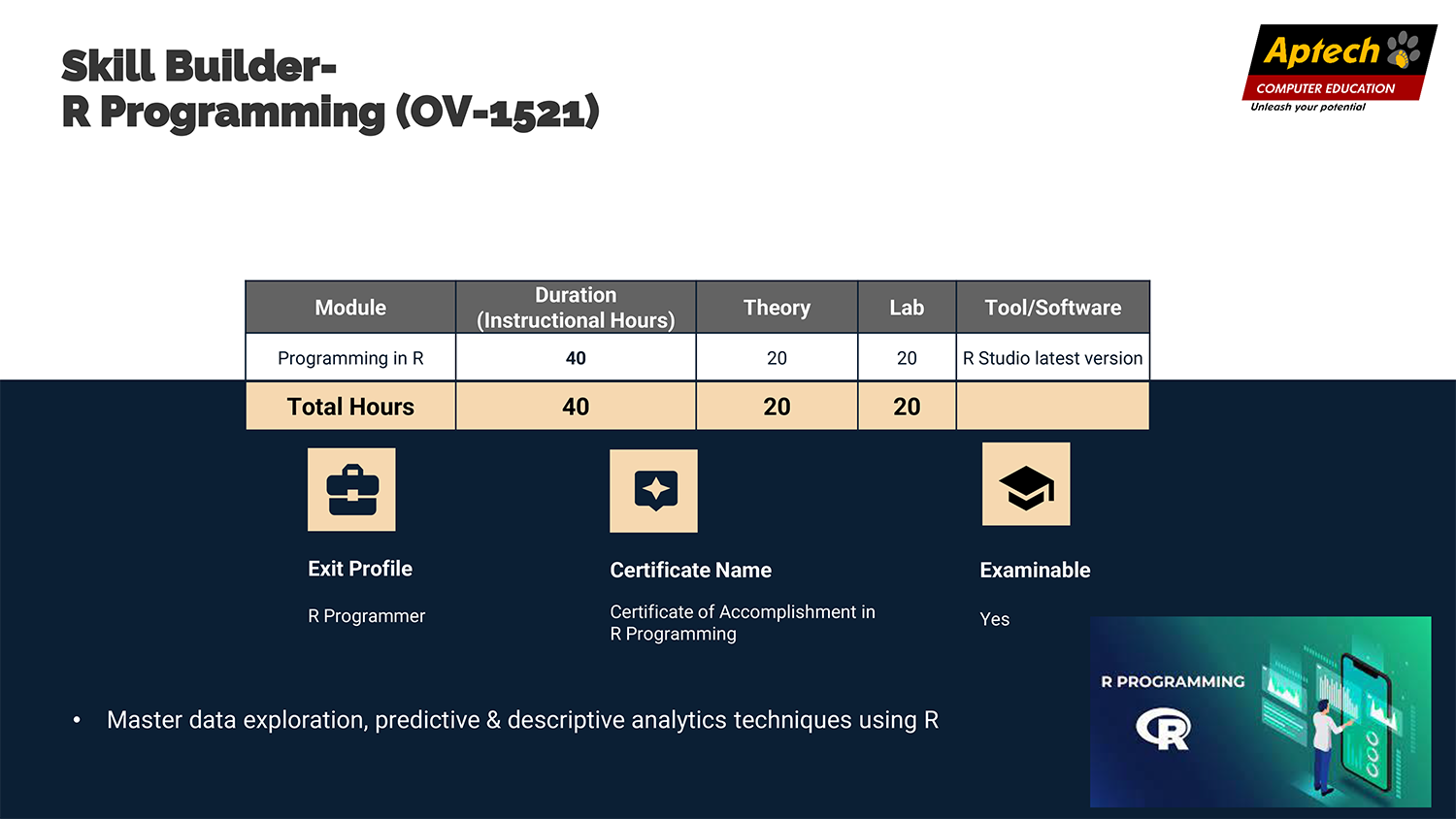 Skill Builder-
R Programming (OV-1521)

Aptech
COMPUTER EDUCATION
Unleash your potential

| Module | Duration (Instructional Hours) | Theory | Lab | Tool/Software |
|---|---|---|---|---|
| Programming in R | 40 | 20 | 20 | R Studio latest version |
| Total Hours | 40 | 20 | 20 | |

Exit Profile

R Programmer

Certificate Name

Certificate of Accomplishment in R Programming

Examinable

Yes

• Master data exploration, predictive & descriptive analytics techniques using R

R PROGRAMMING

R